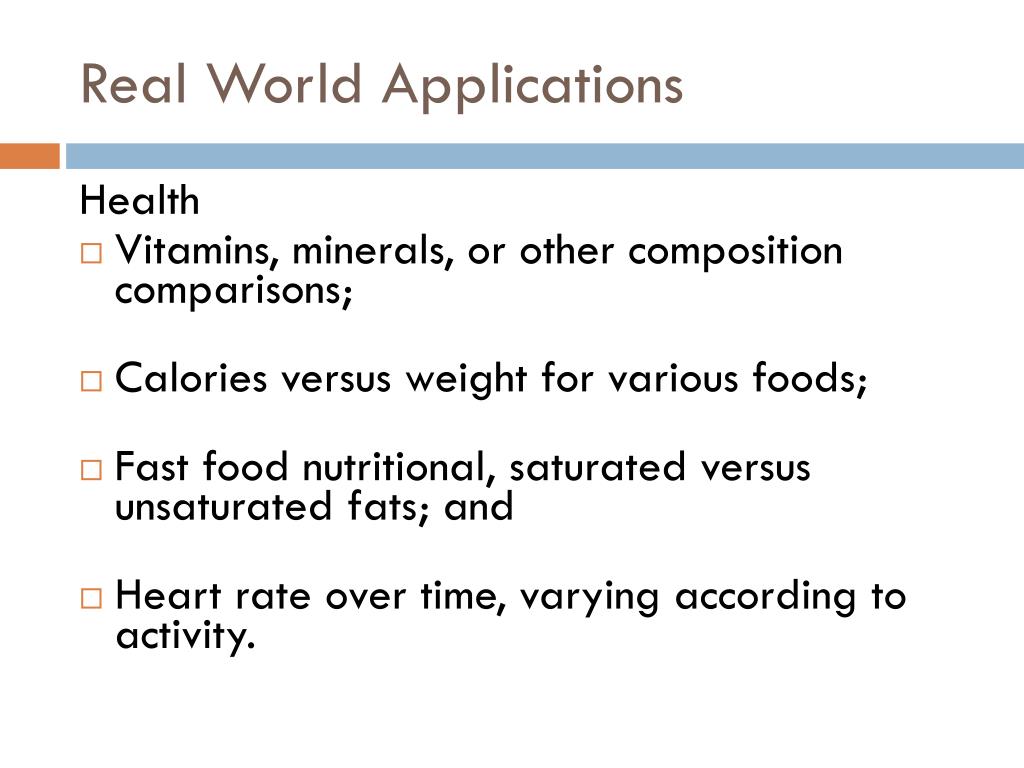 Real World Applications

Health

□ Vitamins, minerals, or other composition comparisons;

□ Calories versus weight for various foods;

□ Fast food nutritional, saturated versus unsaturated fats; and

□ Heart rate over time, varying according to activity.